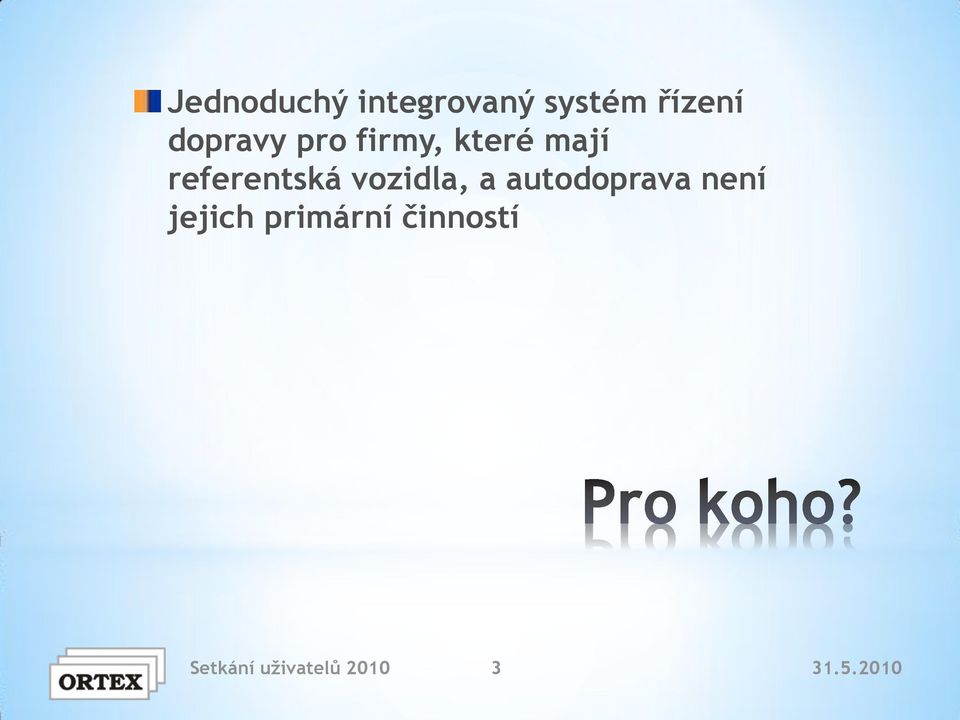 Jednoduchý integrovaný systém řízení dopravy pro firmy, které mají referentská vozidla, a autodoprava není jejich primární činností

Pro koho?

ORTEX

Setkání uživatelů 2010

3

31.5.2010